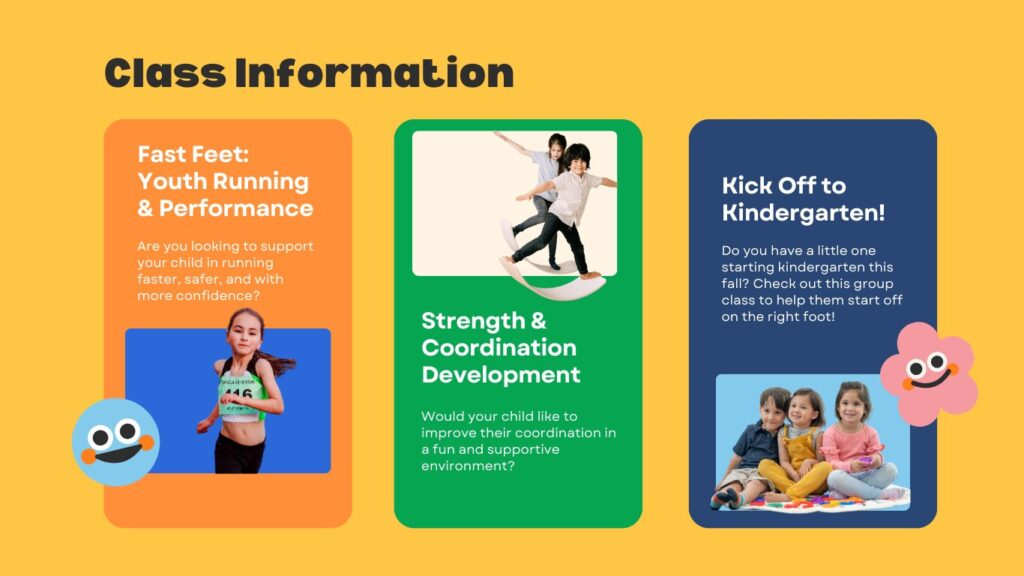 Class Information

Fast Feet: Youth Running & Performance

Are you looking to support your child in running faster, safer, and with more confidence?

116

Strength & Coordination Development

Would your child like to improve their coordination in a fun and supportive environment?

Kick Off to Kindergarten!

Do you have a little one starting kindergarten this fall? Check out this group class to help them start off on the right foot!